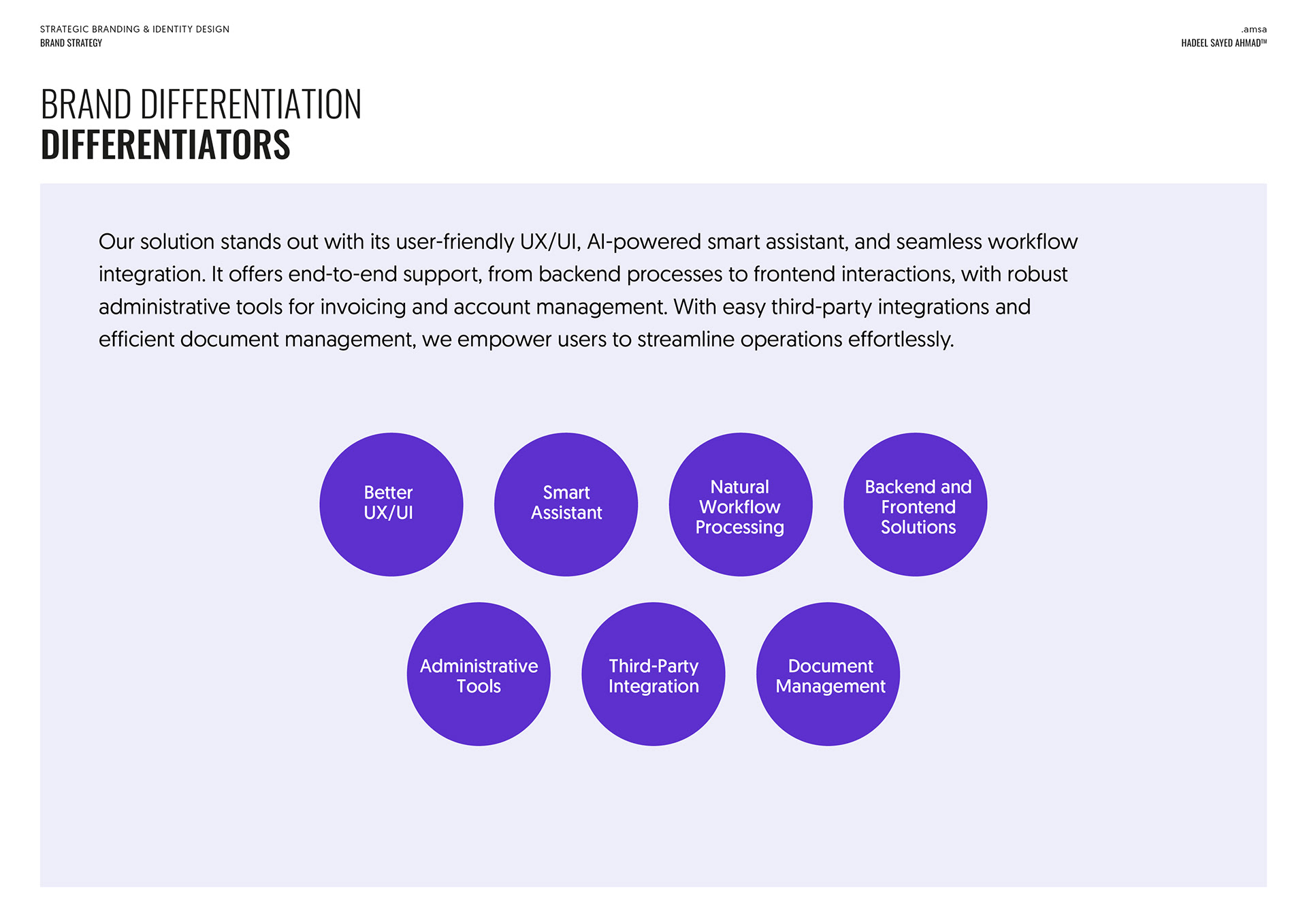 STRATEGIC BRANDING & IDENTITY DESIGN
BRAND STRATEGY

.amsa
HADEEL SAYED AHMAD™

BRAND DIFFERENTIATION
DIFFERENTIATORS

Our solution stands out with its user-friendly UX/UI, AI-powered smart assistant, and seamless workflow integration. It offers end-to-end support, from backend processes to frontend interactions, with robust administrative tools for invoicing and account management. With easy third-party integrations and efficient document management, we empower users to streamline operations effortlessly.

Better UX/UI

Smart Assistant

Natural Workflow Processing

Backend and Frontend Solutions

Administrative Tools

Third-Party Integration

Document Management